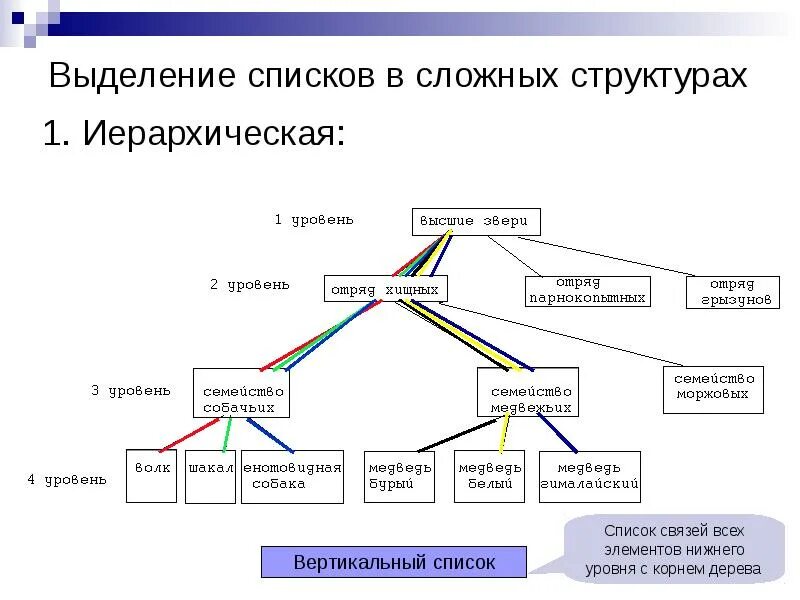 Выделение списков в сложных структурах

1. Иерархическая:

1 уровень

высшие звери

2 уровень

отряд хищных

отряд парнокопытных

отряд грызунов

3 уровень

семейство собачьих

семейство медвежьих

семейство моржовых

4 уровень

волк

шакал

енотовидная собака

медведь бурый

медведь белый

медведь гималайский

Вертикальный список

Список связей всех элементов нижнего уровня с корнем дерева